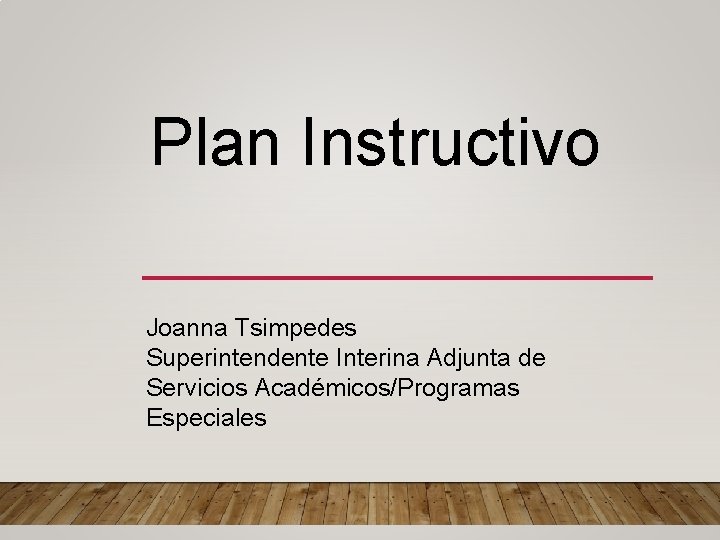 Plan Instructivo

Joanna Tsimpedes
Superintendente Interina Adjunta de Servicios Académicos/Programas Especiales